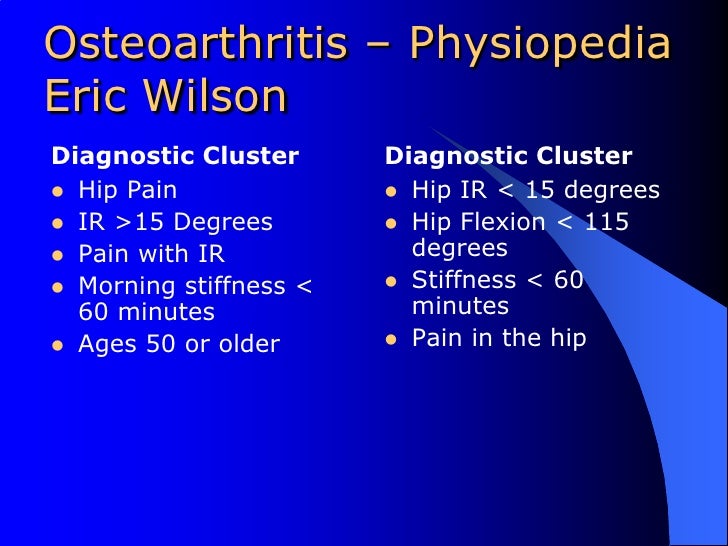 Osteoarthritis – Physiopedia
Eric Wilson

Diagnostic Cluster
- Hip Pain
- IR >15 Degrees
- Pain with IR
- Morning stiffness < 60 minutes
- Ages 50 or older

Diagnostic Cluster
- Hip IR < 15 degrees
- Hip Flexion < 115 degrees
- Stiffness < 60 minutes
- Pain in the hip